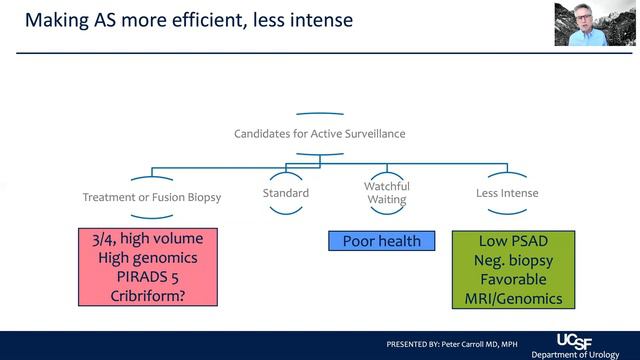 Making AS more efficient, less intense

Candidates for Active Surveillance

Treatment or Fusion Biopsy

Standard

Watchful Waiting

Less Intense

3/4, high volume
High genomics
PIRADS 5
Cribriform?

Poor health

Low PSAD
Neg. biopsy
Favorable
MRI/Genomics

PRESENTED BY: Peter Carroll MD, MPH

UCSF
Department of Urology